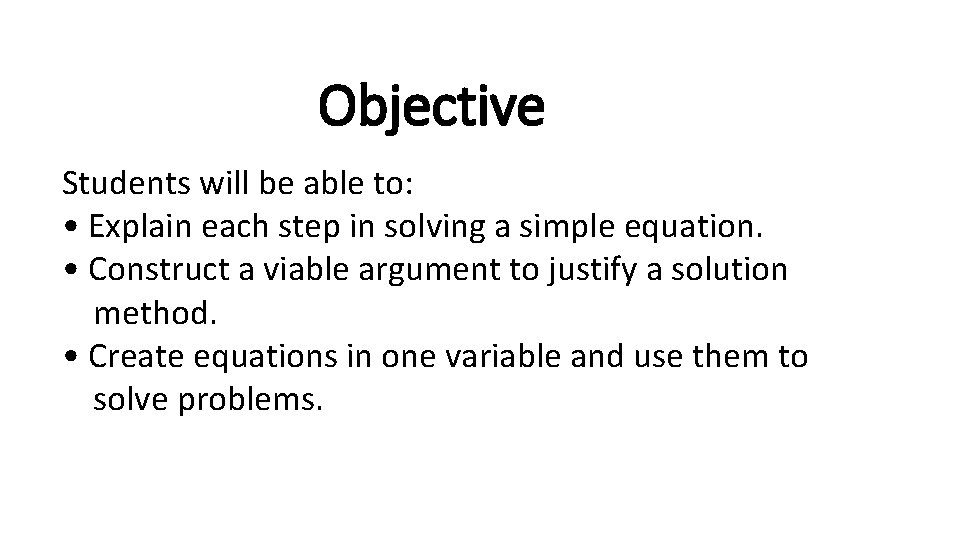 Objective

Students will be able to:
• Explain each step in solving a simple equation.
• Construct a viable argument to justify a solution method.
• Create equations in one variable and use them to solve problems.